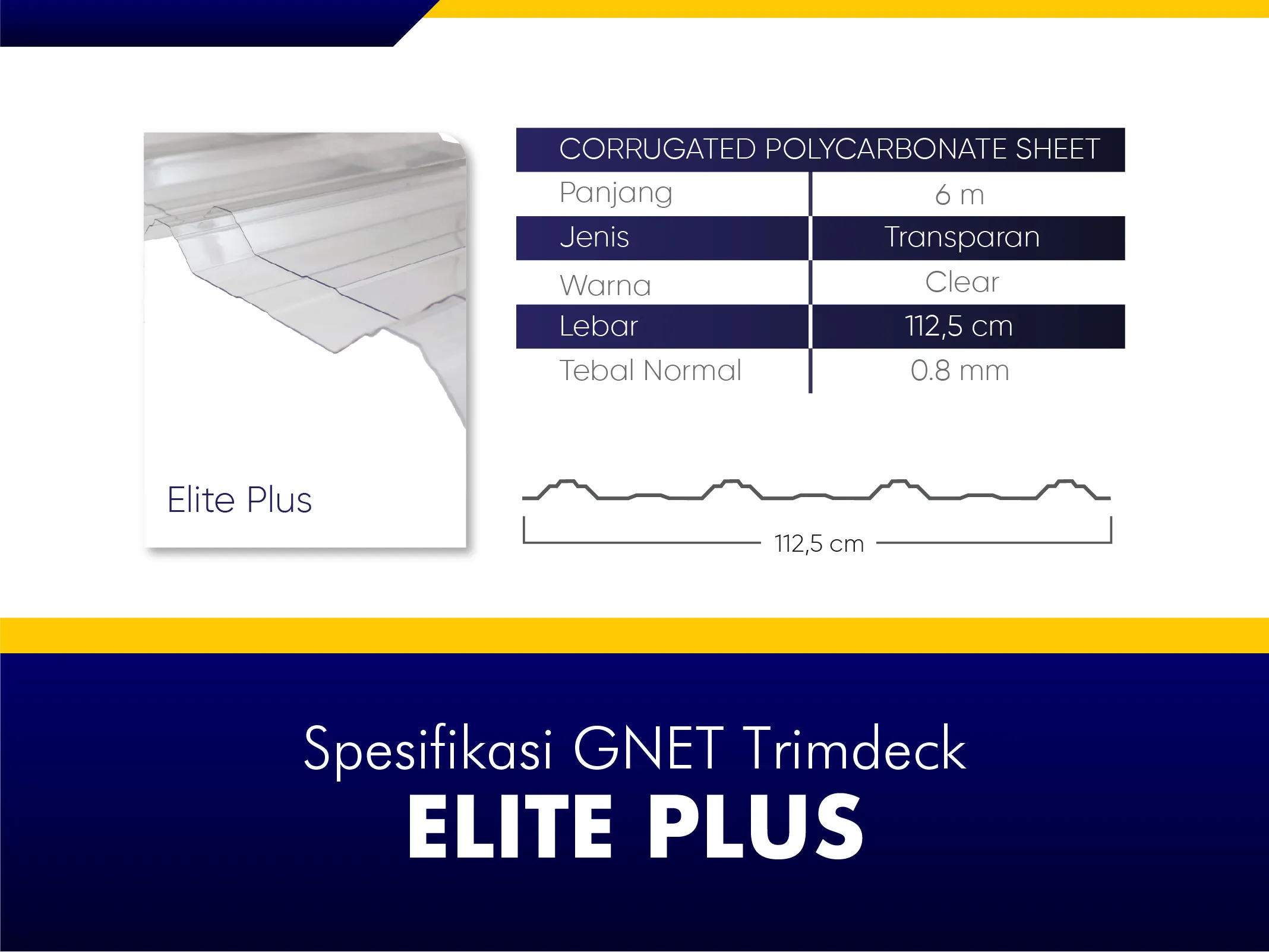 Elite Plus

| CORRUGATED POLYCARBONATE SHEET | |
|---|---|
| Panjang | 6 m |
| Jenis | Transparan |
| Warna | Clear |
| Lebar | 112,5 cm |
| Tebal Normal | 0.8 mm |

112,5 cm

Spesifikasi GNET Trimdeck
ELITE PLUS